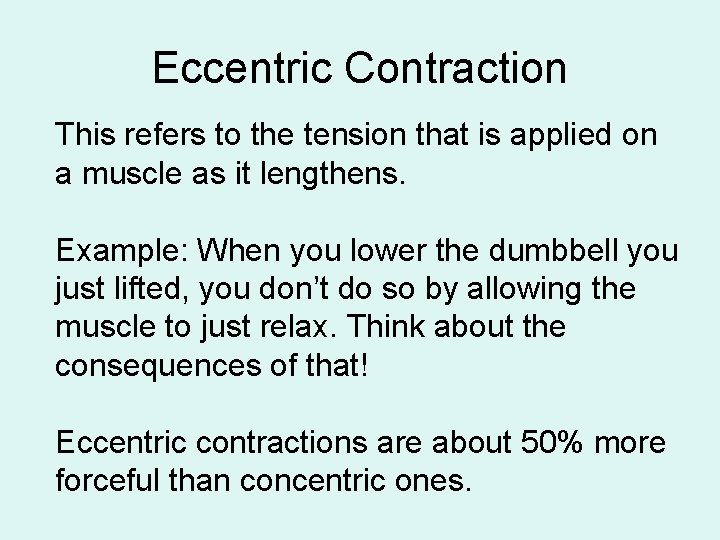 Eccentric Contraction

This refers to the tension that is applied on a muscle as it lengthens.

Example: When you lower the dumbbell you just lifted, you don’t do so by allowing the muscle to just relax. Think about the consequences of that!

Eccentric contractions are about 50% more forceful than concentric ones.